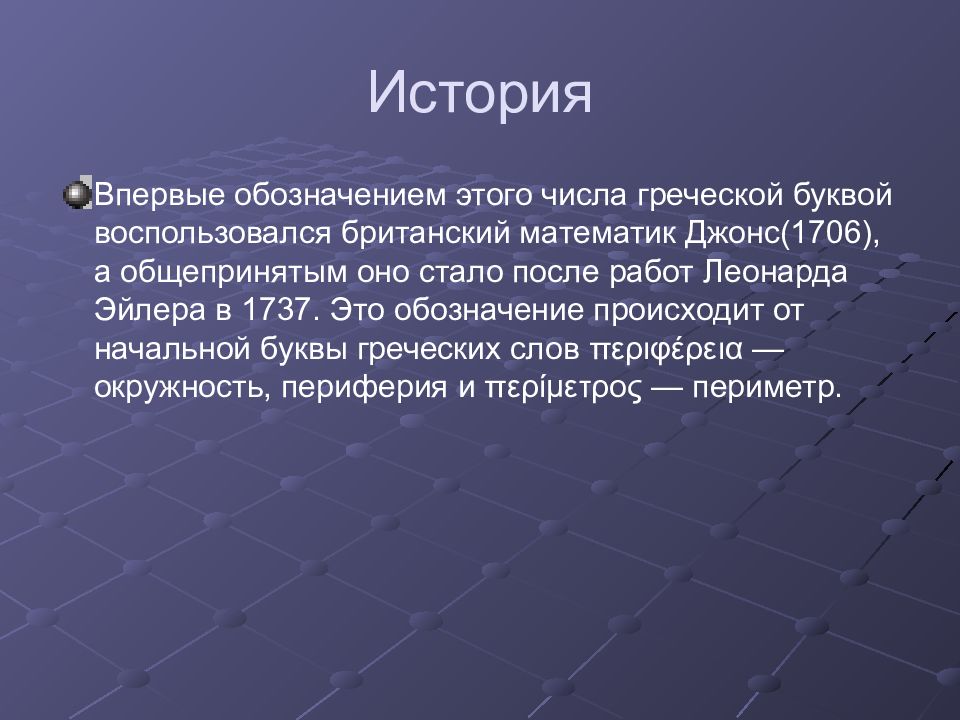 История

Впервые обозначением этого числа греческой буквой воспользовался британский математик Джонс(1706), а общепринятым оно стало после работ Леонарда Эйлера в 1737. Это обозначение происходит от начальной буквы греческих слов περιφέρεια — окружность, периферия и περίμετρος — периметр.